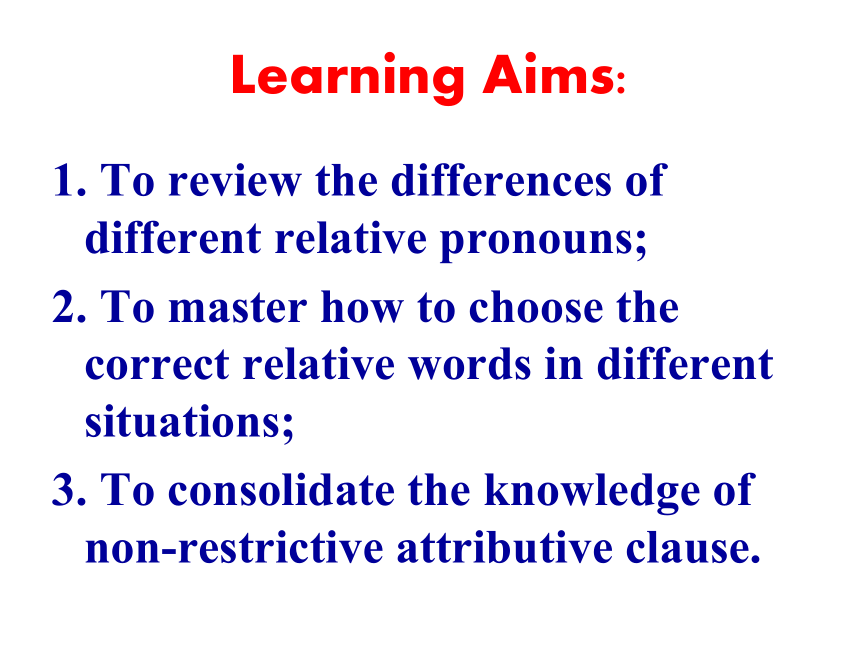 Learning Aims:

1. To review the differences of different relative pronouns;

2. To master how to choose the correct relative words in different situations;

3. To consolidate the knowledge of non-restrictive attributive clause.